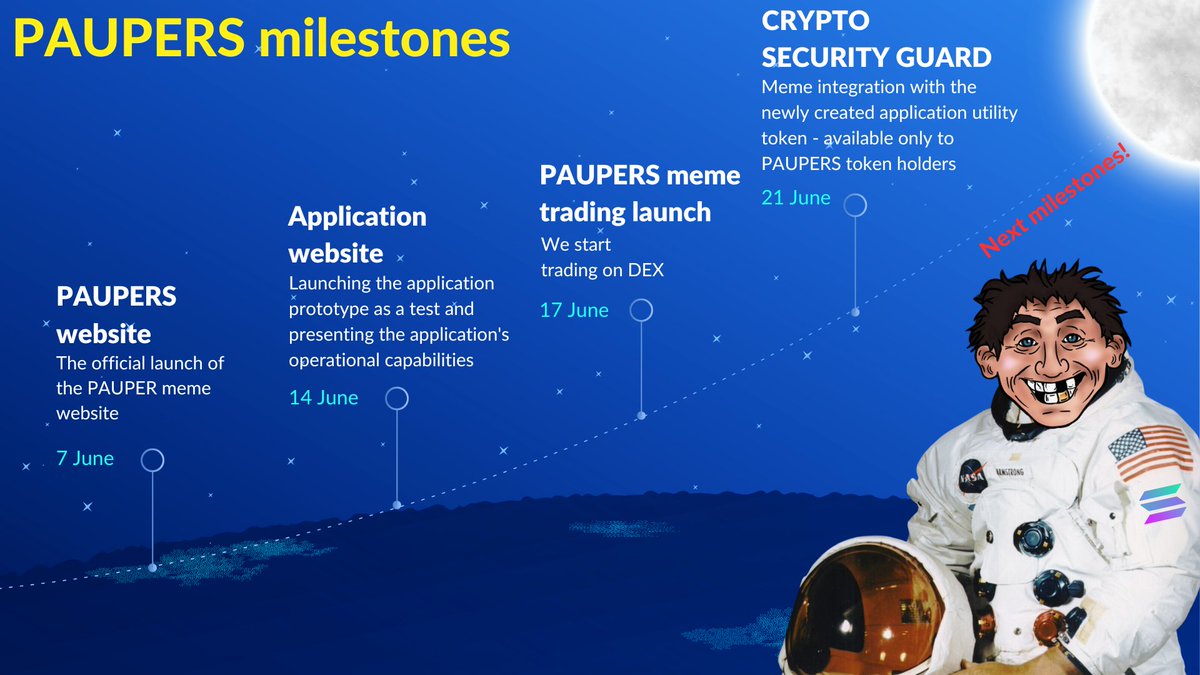 PAUPERS milestones

PAUPERS website
The official launch of the PAUPER meme website
7 June

Application website
Launching the application prototype as a test and presenting the application's operational capabilities
14 June

PAUPERS meme trading launch
We start trading on DEX
17 June

CRYPTO SECURITY GUARD
Meme integration with the newly created application utility token - available only to PAUPERS token holders
21 June

Next milestones!

NASA
ARMSTRONG